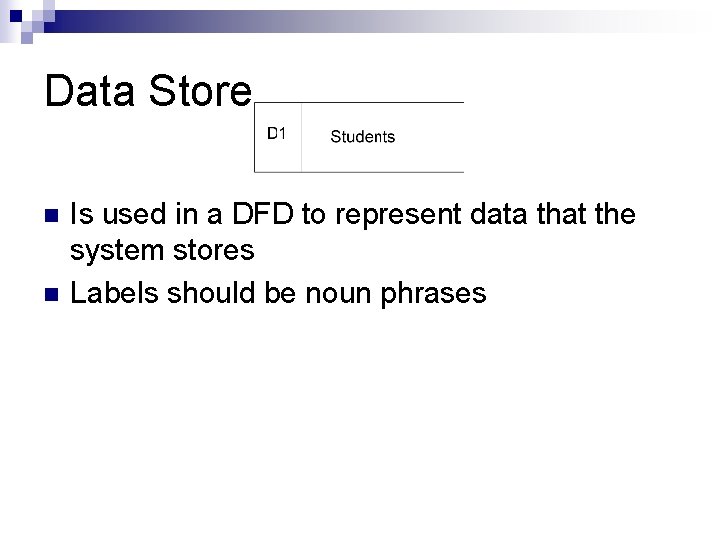 Data Store

D1 Students

Is used in a DFD to represent data that the system stores

Labels should be noun phrases